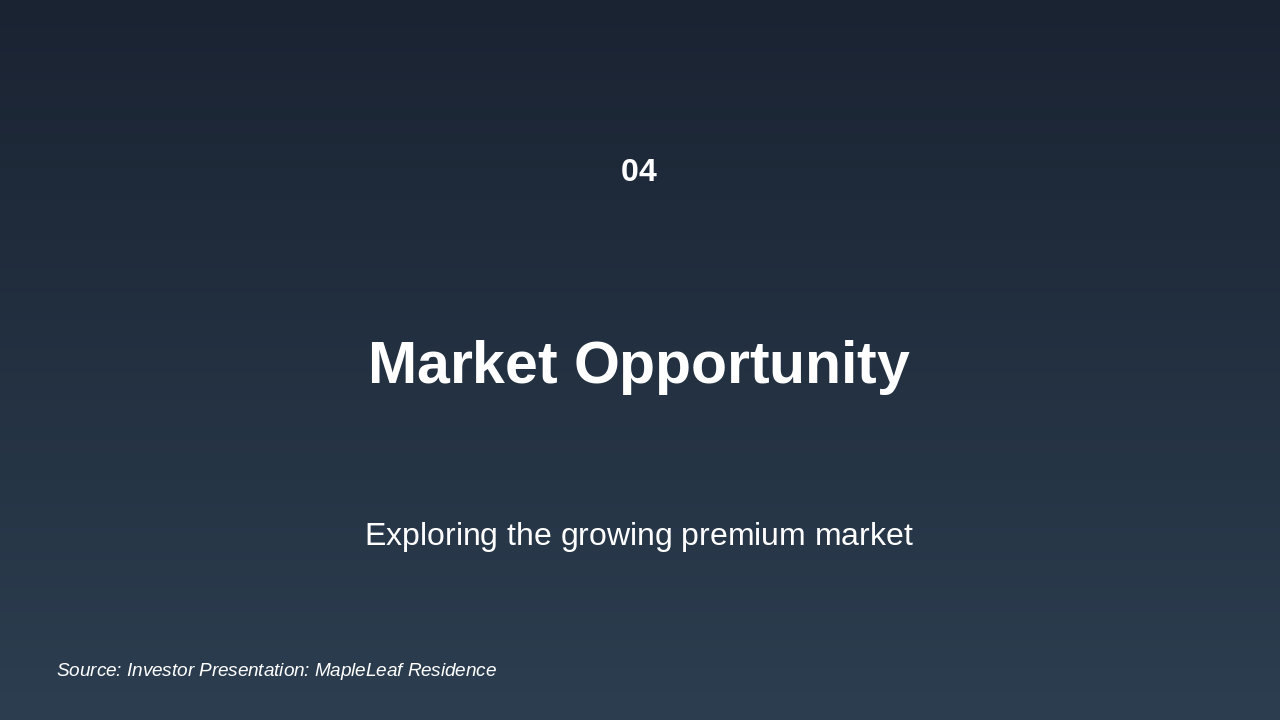 04

Market Opportunity

Exploring the growing premium market

Source: Investor Presentation: MapleLeaf Residence